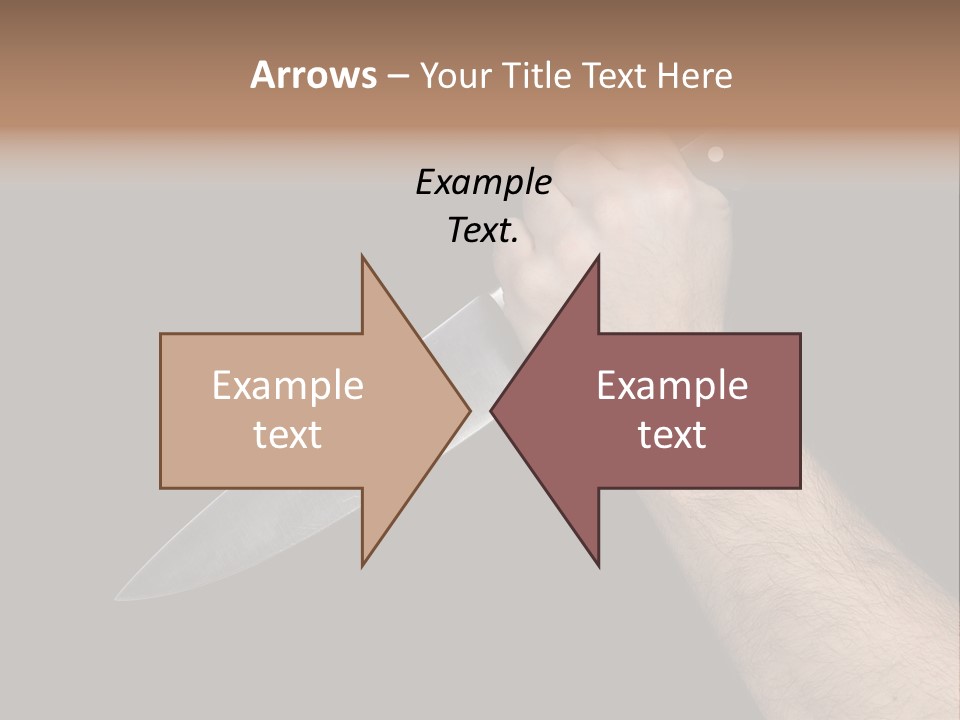 Arrows – Your Title Text Here

Example Text.

Example text

Example text